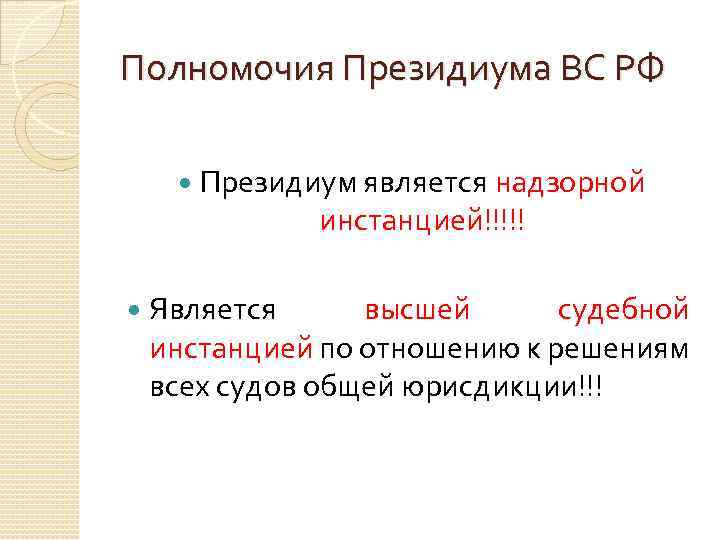 Полномочия Президиума ВС РФ

Президиум является надзорной инстанцией!!!!!

Является высшей судебной инстанцией по отношению к решениям всех судов общей юрисдикции!!!